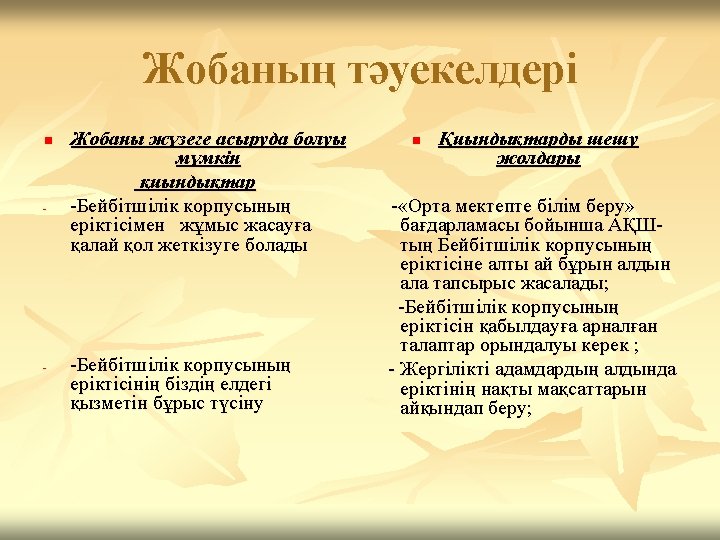 Жобаның тәуекелдері

Жобаны жүзеге асыруда болуы мүмкін қиындықтар

- -Бейбітшілік корпусының еріктісімен жұмыс жасауға қалай қол жеткізуге болады

- -Бейбітшілік корпусының еріктісінің біздің елдегі қызметін бұрыс түсіну

Қиындықтарды шешу жолдары

-«Орта мектепте білім беру» бағдарламасы бойынша АҚШ-тың Бейбітшілік корпусының еріктісіне алты ай бұрын алдын ала тапсырыс жасалады;

-Бейбітшілік корпусының еріктісін қабылдауға арналған талаптар орындалуы керек ;

- Жергілікті адамдардың алдында еріктінің нақты мақсаттарын айқындап беру;